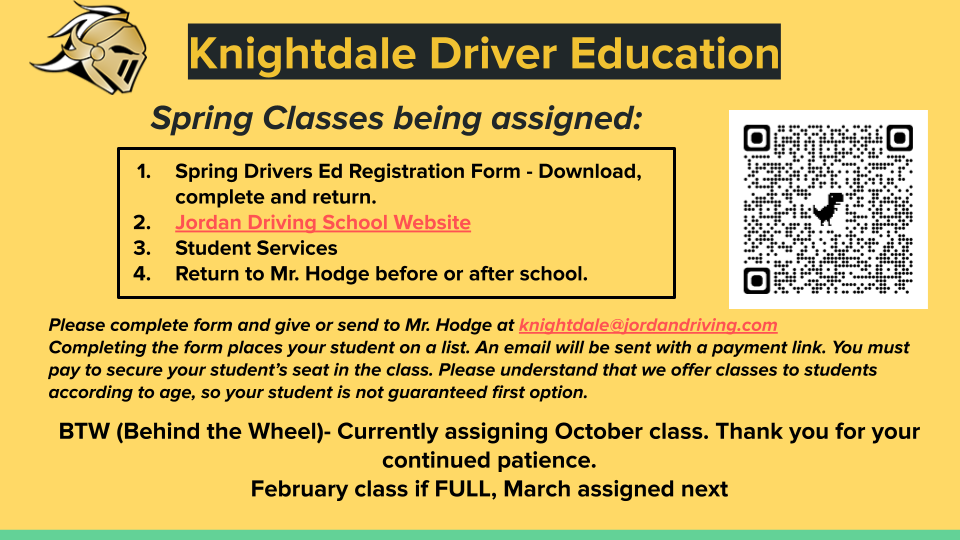 Knightdale Driver Education

Spring Classes being assigned:

1. Spring Drivers Ed Registration Form - Download, complete and return.
2. Jordan Driving School Website
3. Student Services
4. Return to Mr. Hodge before or after school.

Please complete form and give or send to Mr. Hodge at knightdale@jordandriving.com
Completing the form places your student on a list. An email will be sent with a payment link. You must pay to secure your student's seat in the class. Please understand that we offer classes to students according to age, so your student is not guaranteed first option.

BTW (Behind the Wheel)- Currently assigning October class. Thank you for your continued patience.
February class if FULL, March assigned next